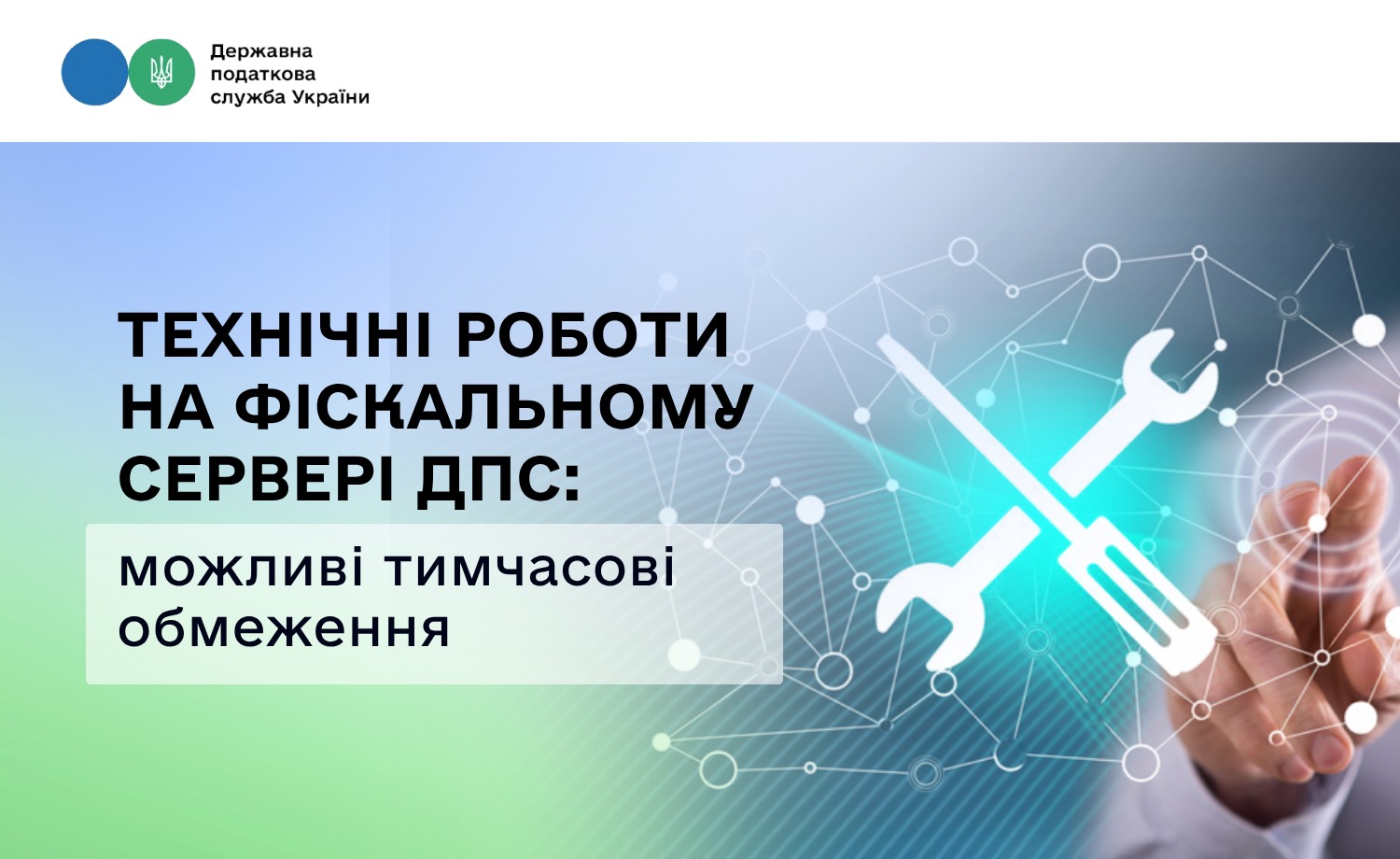 Державна податкова служба України

ТЕХНІЧНІ РОБОТИ НА ФІСКАЛЬНОМУ СЕРВЕРІ ДПС:

можливі тимчасові обмеження